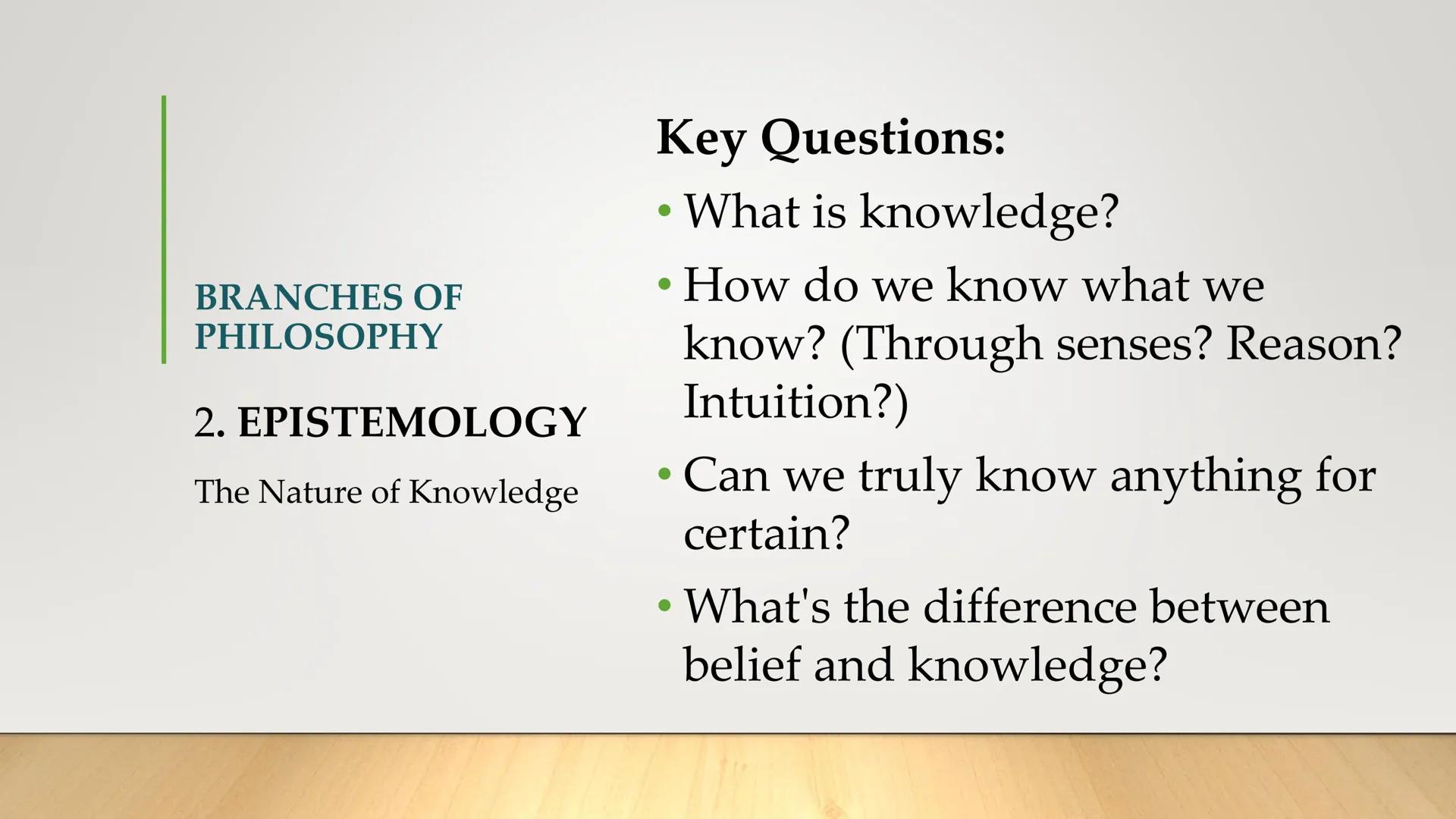 BRANCHES OF PHILOSOPHY

2. EPISTEMOLOGY

The Nature of Knowledge

Key Questions:

• What is knowledge?

• How do we know what we know? (Through senses? Reason? Intuition?)

• Can we truly know anything for certain?

• What's the difference between belief and knowledge?